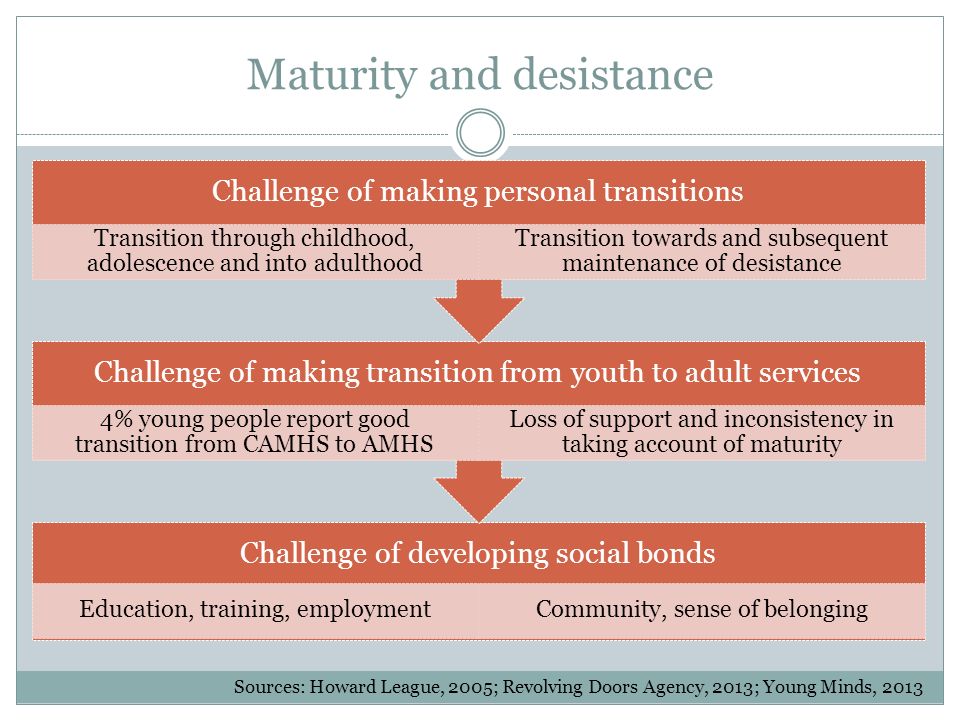 Maturity and desistance

Challenge of making personal transitions

Transition through childhood, adolescence and into adulthood

Transition towards and subsequent maintenance of desistance

Challenge of making transition from youth to adult services

4% young people report good transition from CAMHS to AMHS

Loss of support and inconsistency in taking account of maturity

Challenge of developing social bonds

Education, training, employment

Community, sense of belonging

Sources: Howard League, 2005; Revolving Doors Agency, 2013; Young Minds, 2013